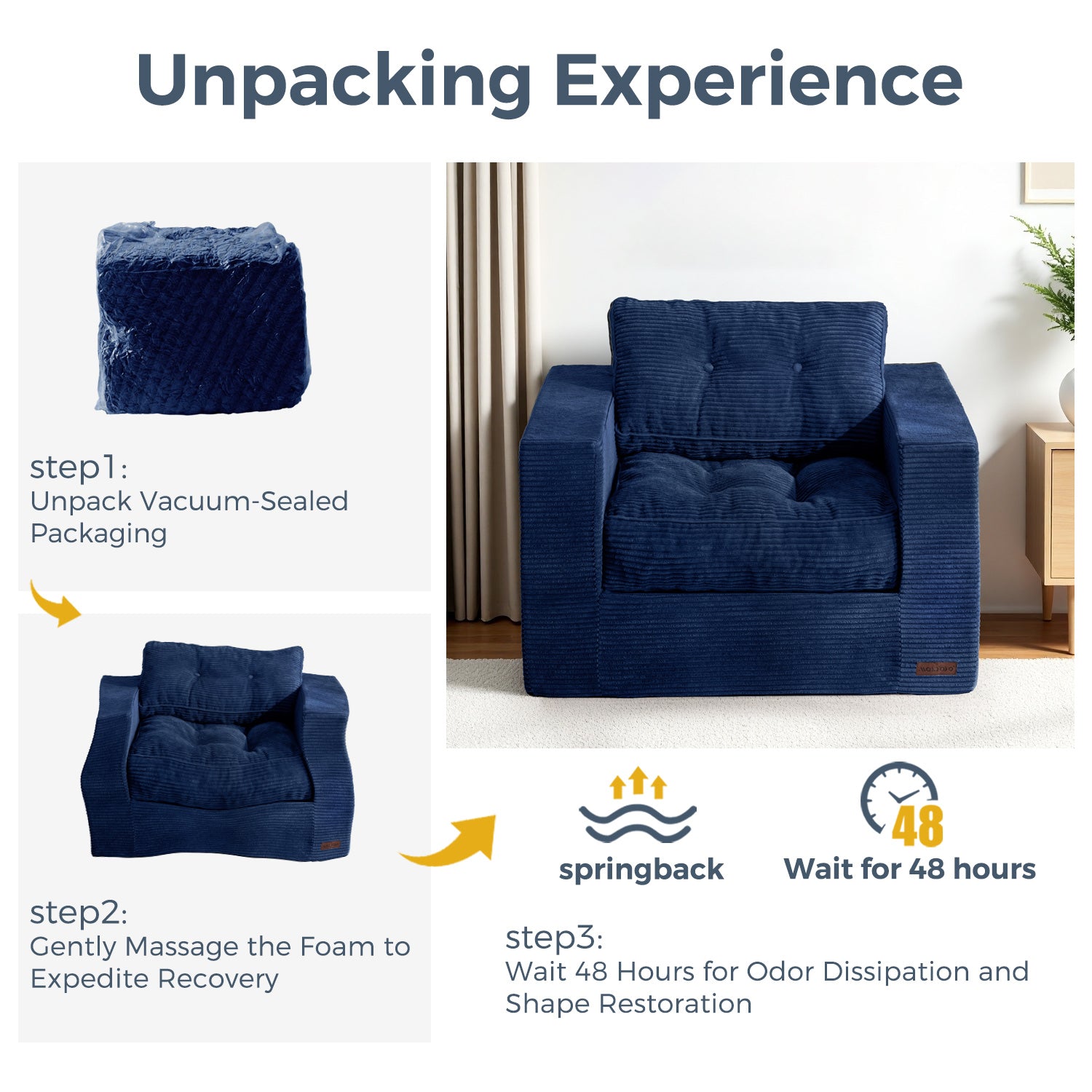 Unpacking Experience

step1:
Unpack Vacuum-Sealed Packaging

step2:
Gently Massage the Foam to Expedite Recovery

springback

48

Wait for 48 hours

step3:
Wait 48 Hours for Odor Dissipation and Shape Restoration